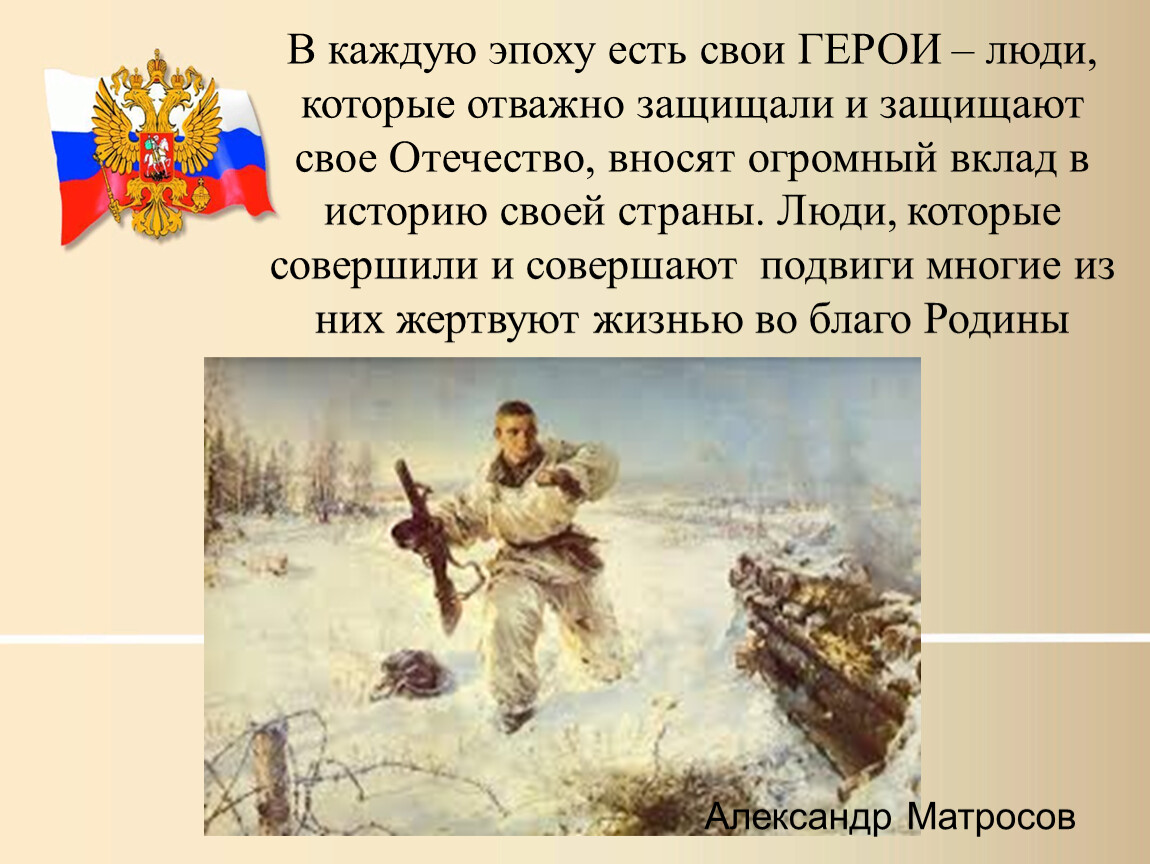 В каждую эпоху есть свои ГЕРОИ – люди, которые отважно защищали и защищают свое Отечество, вносят огромный вклад в историю своей страны. Люди, которые совершили и совершают подвиги многие из них жертвуют жизнью во благо Родины

Александр Матросов